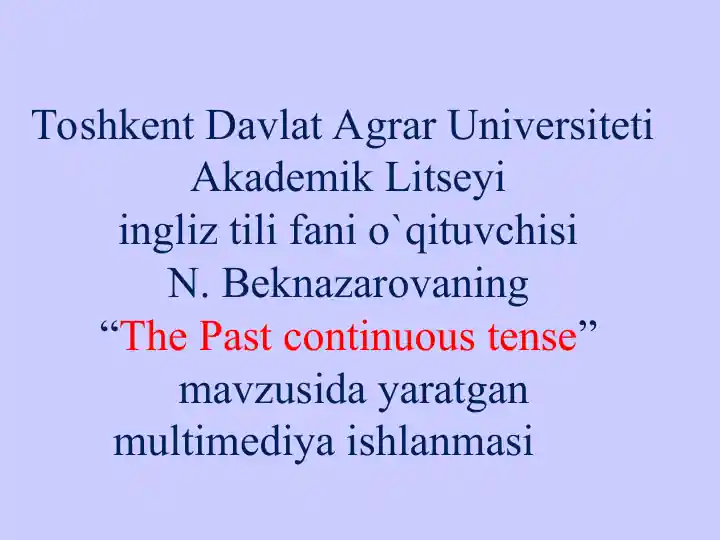 Toshkent Davlat Agrar Universiteti
Akademik Litseyi
ingliz tili fani o`qituvchisi
N. Beknazarovaning
“The Past continuous tense”
mavzusida yaratgan
multimediya ishlanmasi